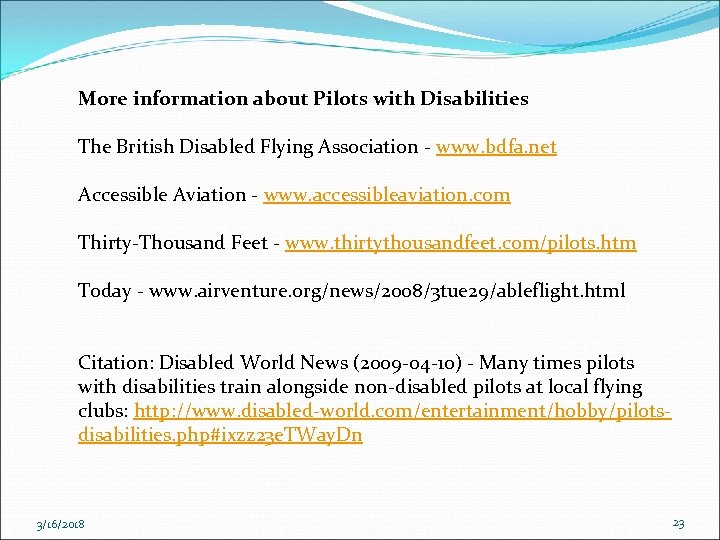 More information about Pilots with Disabilities

The British Disabled Flying Association - www.bdfa.net

Accessible Aviation - www.accessibleaviation.com

Thirty-Thousand Feet - www.thirtythousandfeet.com/pilots.htm

Today - www.airventure.org/news/2008/3tue29/ableflight.html

Citation: Disabled World News (2009-04-10) - Many times pilots with disabilities train alongside non-disabled pilots at local flying clubs: http://www.disabled-world.com/entertainment/hobby/pilots-disabilities.php#ixzz23eTWayDn

3/16/2018

23